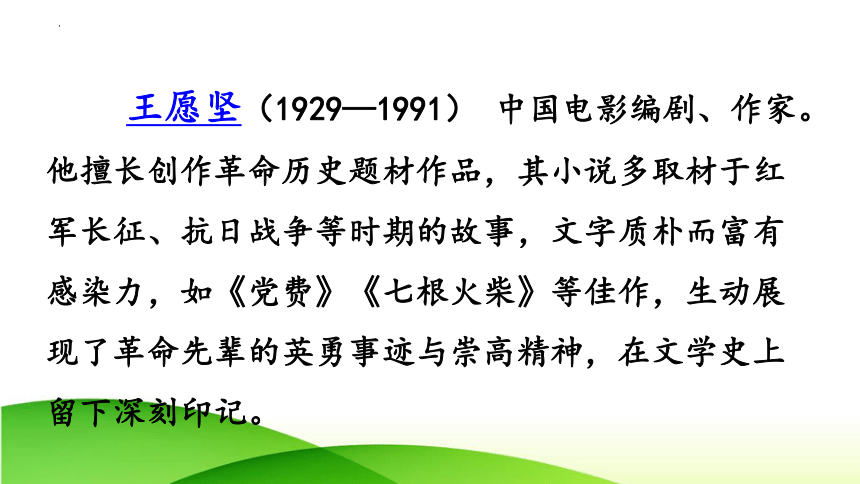 王愿坚（1929—1991） 中国电影编剧、作家。他擅长创作革命历史题材作品，其小说多取材于红军长征、抗日战争等时期的故事，文字质朴而富有感染力，如《党费》《七根火柴》等佳作，生动展现了革命先辈的英勇事迹与崇高精神，在文学史上留下深刻印记。